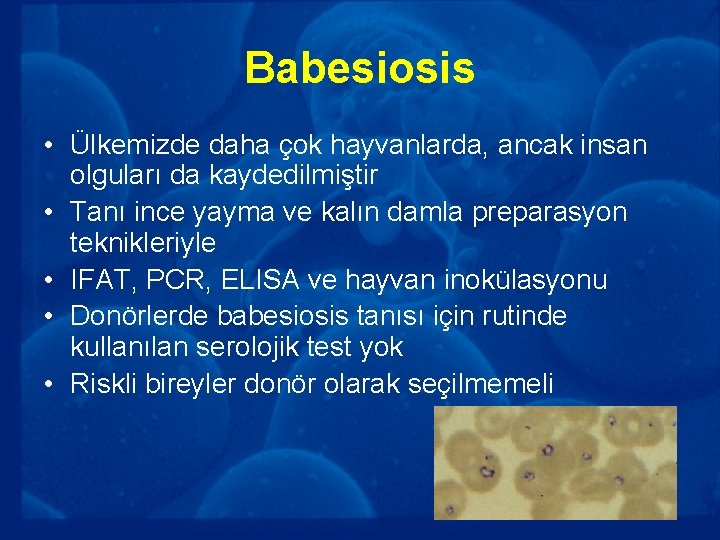 Babesiosis

• Ülkemizde daha çok hayvanlarda, ancak insan olguları da kaydedilmiştir
• Tanı ince yayma ve kalın damla preparasyon teknikleriyle
• IFAT, PCR, ELISA ve hayvan inokülasyonu
• Donörlerde babesiosis tanısı için rutinde kullanılan serolojik test yok
• Riskli bireyler donör olarak seçilmemeli